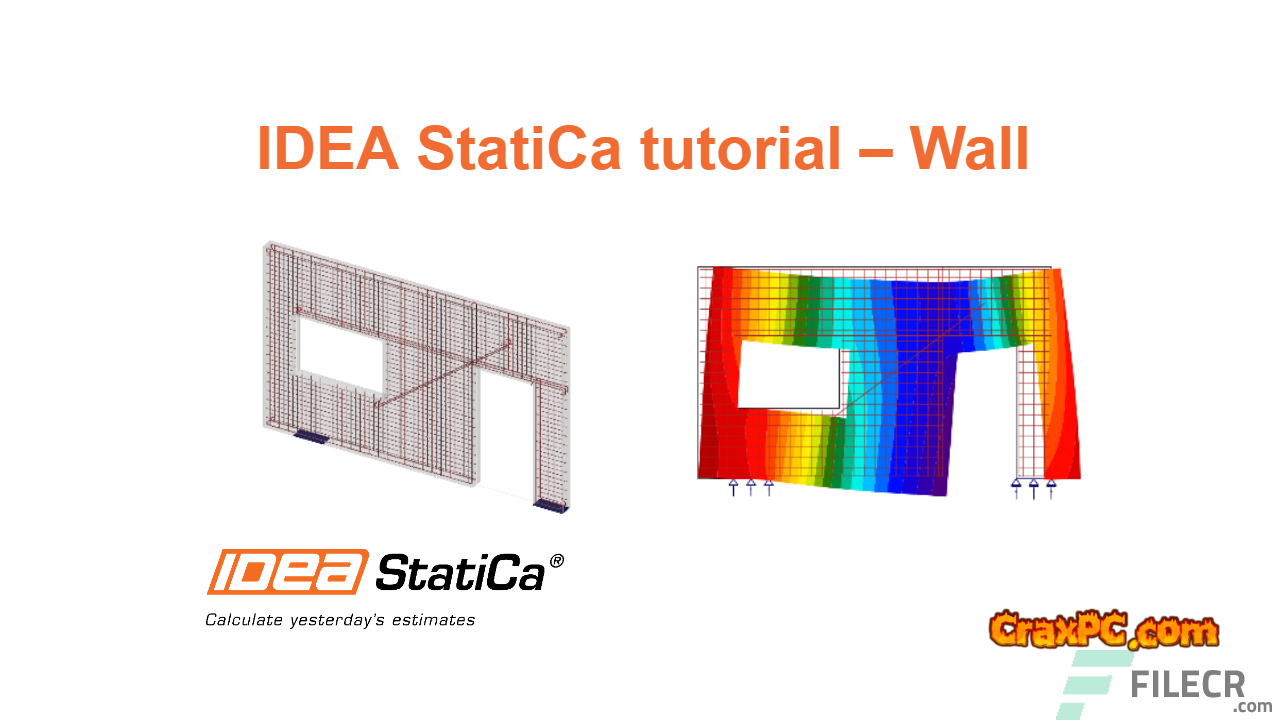 IDEA StatiCa tutorial – Wall

IDEA StatiCa®

Calculate yesterday's estimates

CraxPC.com

FILECR
.com